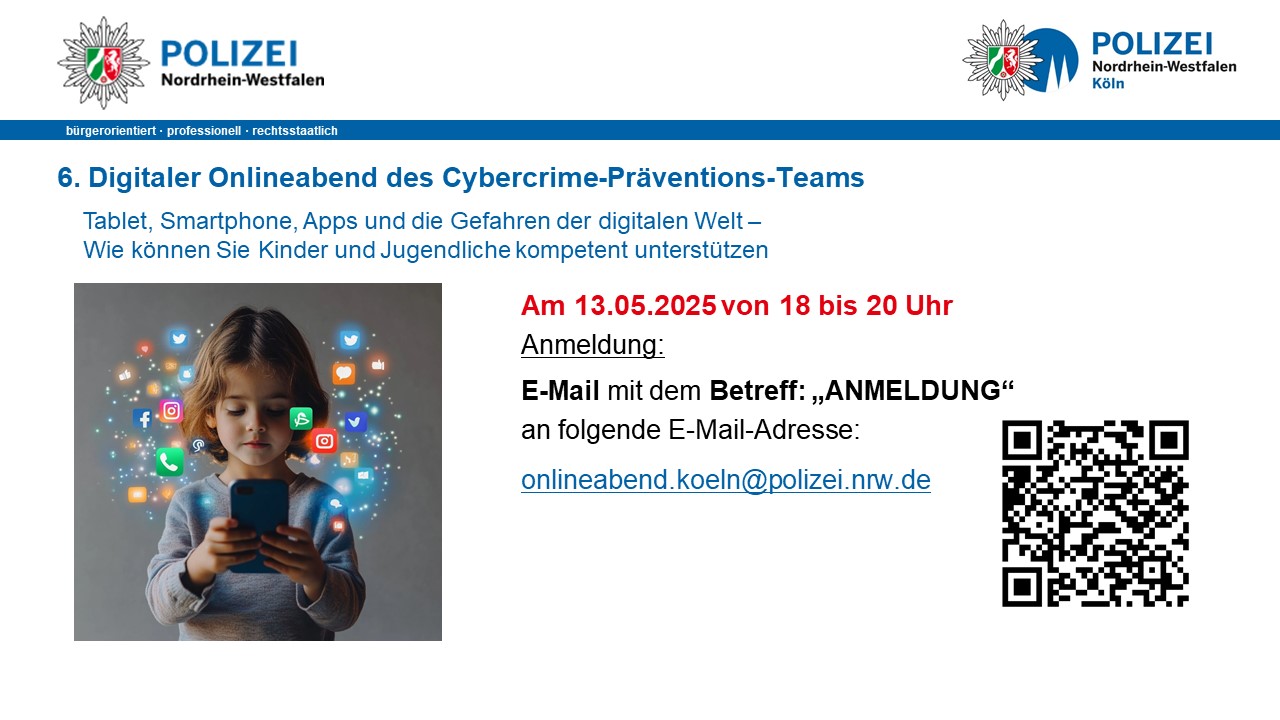 POLIZEI
Nordrhein-Westfalen

POLIZEI
Nordrhein-Westfalen
Köln

bürgerorientiert · professionell · rechtsstaatlich

6. Digitaler Onlineabend des Cybercrime-Präventions-Teams

Tablet, Smartphone, Apps und die Gefahren der digitalen Welt – Wie können Sie Kinder und Jugendliche kompetent unterstützen

Am 13.05.2025 von 18 bis 20 Uhr

Anmeldung:

E-Mail mit dem Betreff: „ANMELDUNG“ an folgende E-Mail-Adresse:

onlineabend.koeln@polizei.nrw.de